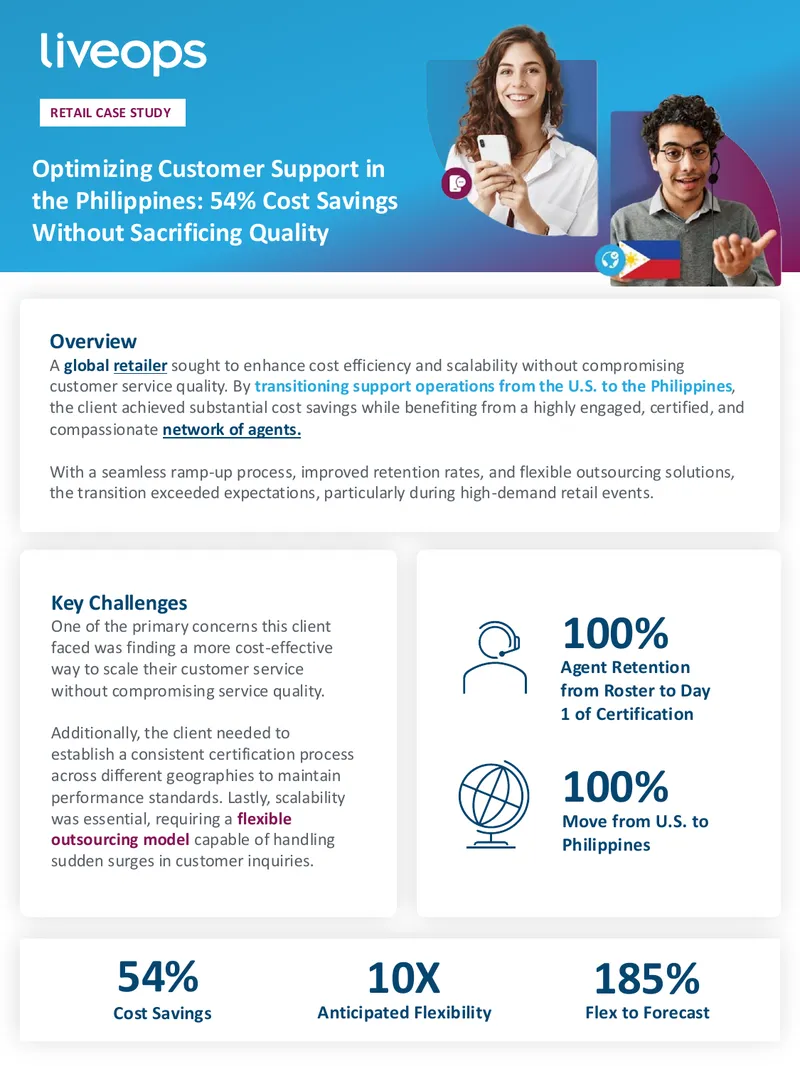 liveops

RETAIL CASE STUDY

Optimizing Customer Support in the Philippines: 54% Cost Savings Without Sacrificing Quality

Overview
A global retailer sought to enhance cost efficiency and scalability without compromising customer service quality. By transitioning support operations from the U.S. to the Philippines, the client achieved substantial cost savings while benefiting from a highly engaged, certified, and compassionate network of agents.

With a seamless ramp-up process, improved retention rates, and flexible outsourcing solutions, the transition exceeded expectations, particularly during high-demand retail events.

Key Challenges
One of the primary concerns this client faced was finding a more cost-effective way to scale their customer service without compromising service quality.

Additionally, the client needed to establish a consistent certification process across different geographies to maintain performance standards. Lastly, scalability was essential, requiring a flexible outsourcing model capable of handling sudden surges in customer inquiries.

100%
Agent Retention from Roster to Day 1 of Certification

100%
Move from U.S. to Philippines

54%
Cost Savings

10X
Anticipated Flexibility

185%
Flex to Forecast